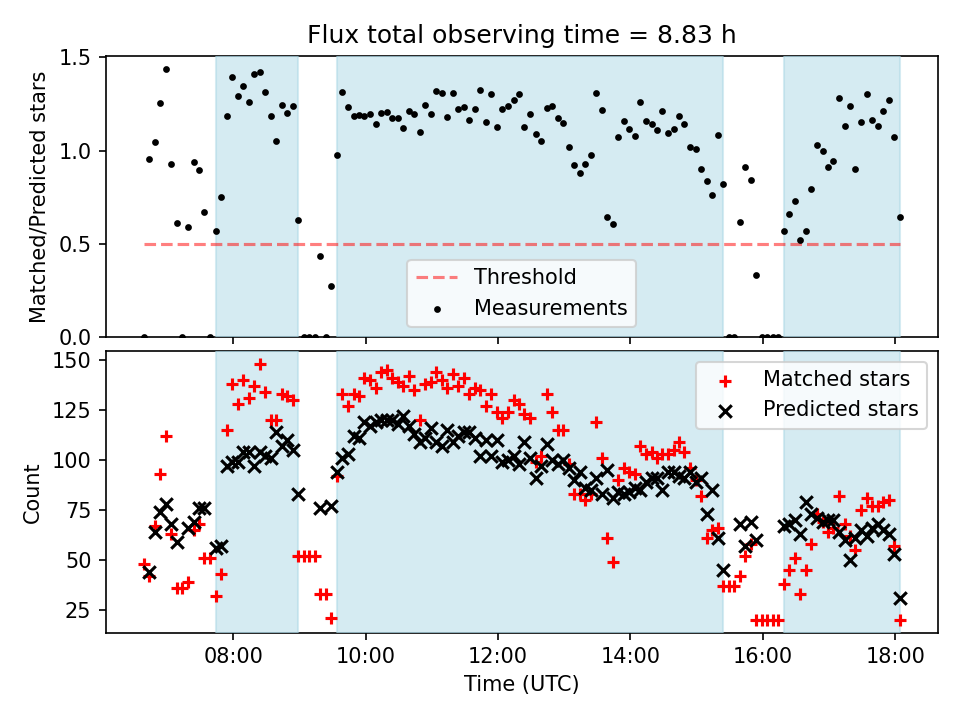 Flux total observing time = 8.83 h

Matched/Predicted stars

1.5
1.0
0.5
0.0

Threshold
Measurements

Count

150
125
100
75
50
25

Matched stars
Predicted stars

08:00 10:00 12:00 14:00 16:00 18:00
Time (UTC)